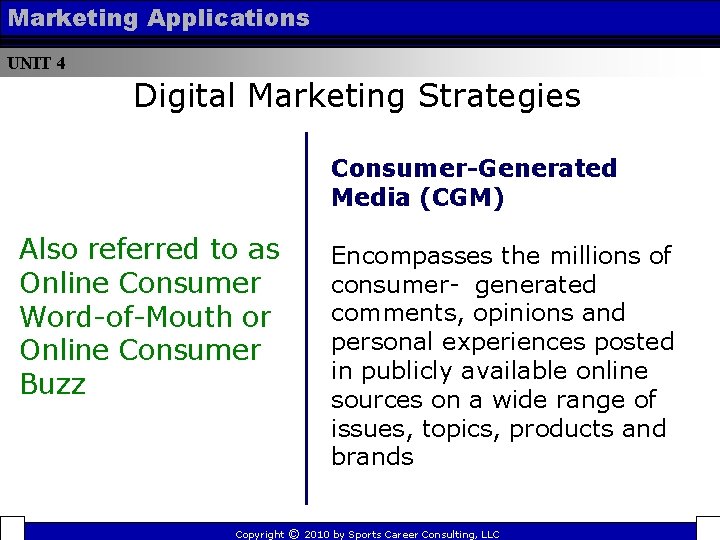 Marketing Applications

UNIT 4

Digital Marketing Strategies

Also referred to as Online Consumer Word-of-Mouth or Online Consumer Buzz

Consumer-Generated Media (CGM)

Encompasses the millions of consumer- generated comments, opinions and personal experiences posted in publicly available online sources on a wide range of issues, topics, products and brands

Copyright © 2010 by Sports Career Consulting, LLC